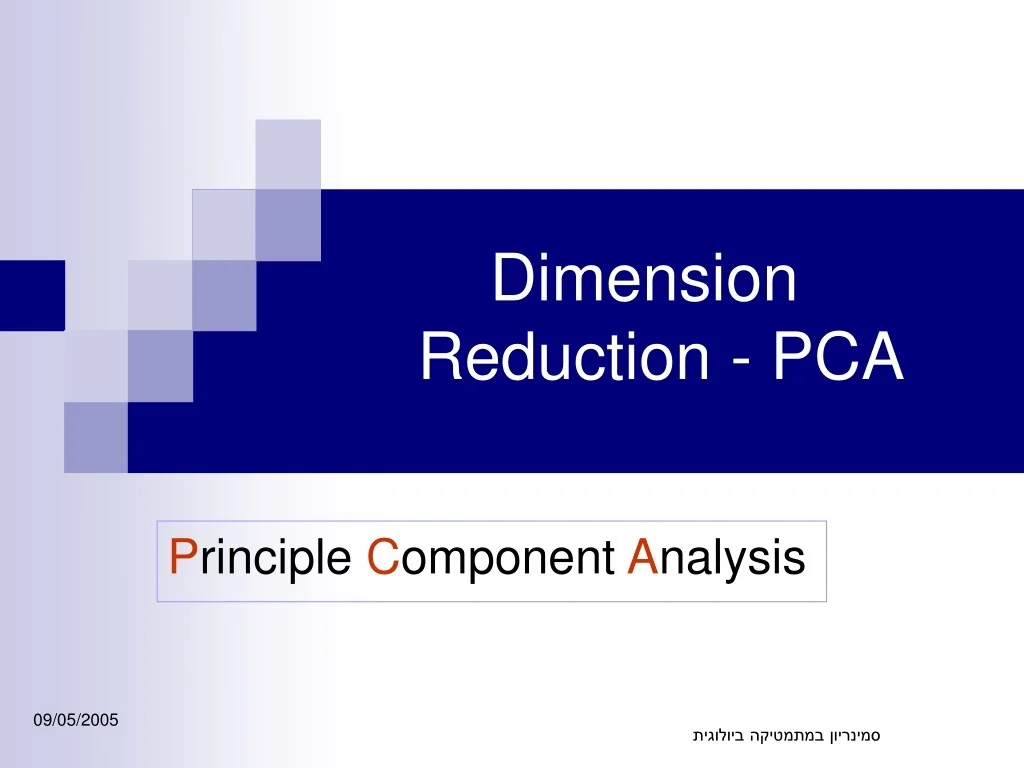 Dimension Reduction - PCA

Principle Component Analysis

09/05/2005

סמינריון במתמטיקה ביולוגית